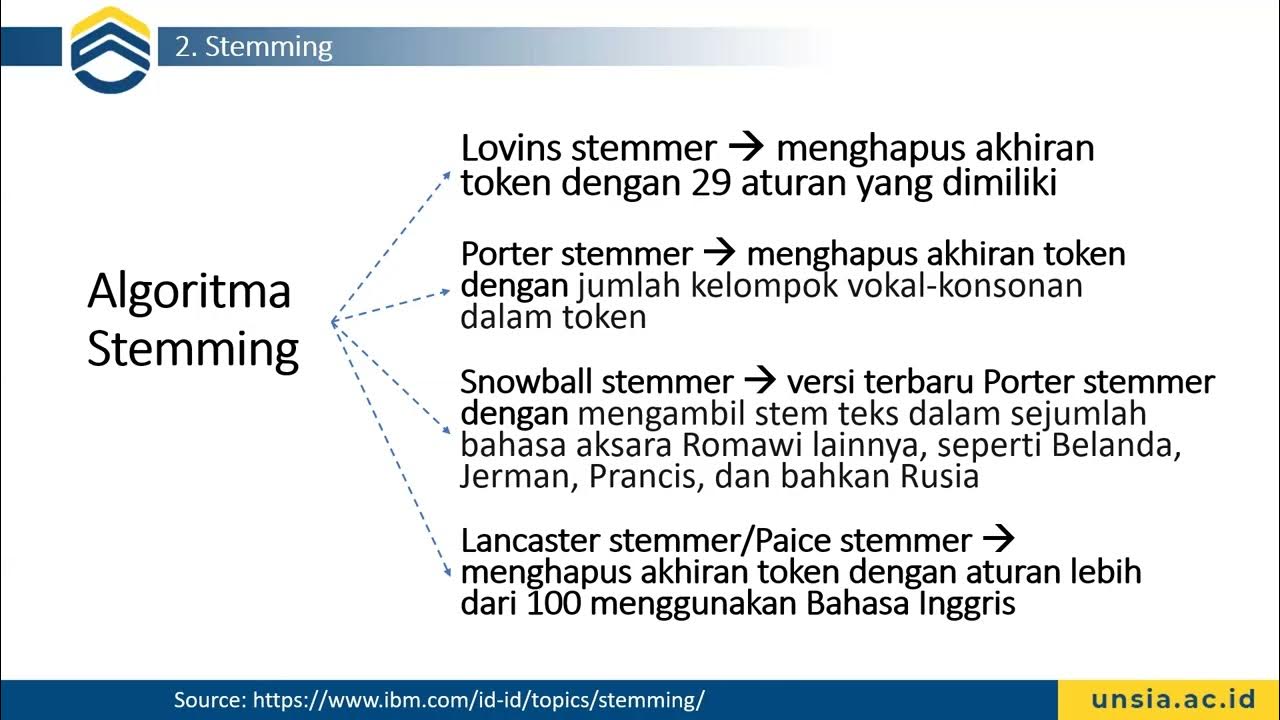 2. Stemming

Algoritma Stemming

Lovins stemmer → menghapus akhiran token dengan 29 aturan yang dimiliki

Porter stemmer → menghapus akhiran token dengan jumlah kelompok vokal-konsonan dalam token

Snowball stemmer → versi terbaru Porter stemmer dengan mengambil stem teks dalam sejumlah bahasa aksara Romawi lainnya, seperti Belanda, Jerman, Prancis, dan bahkan Rusia

Lancaster stemmer/Paice stemmer → menghapus akhiran token dengan aturan lebih dari 100 menggunakan Bahasa Inggris

Source: https://www.ibm.com/id-id/topics/stemming/

unsia.ac.id